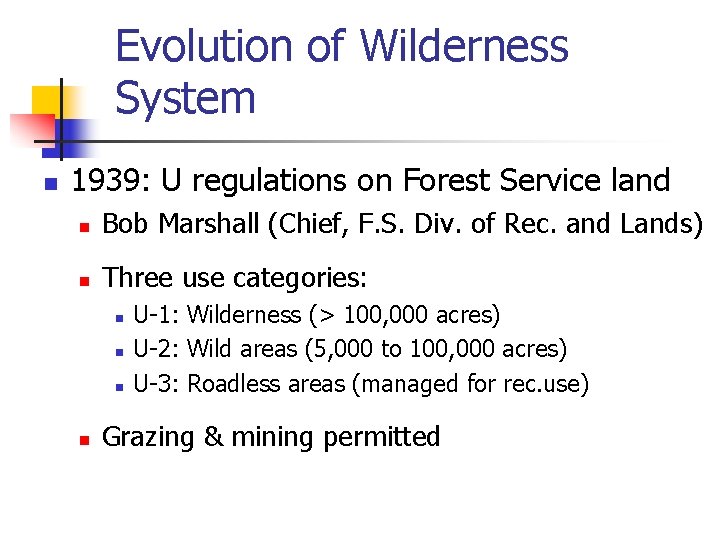 Evolution of Wilderness System

1939: U regulations on Forest Service land

Bob Marshall (Chief, F.S. Div. of Rec. and Lands)

Three use categories:

U-1: Wilderness (> 100,000 acres)

U-2: Wild areas (5,000 to 100,000 acres)

U-3: Roadless areas (managed for rec.use)

Grazing & mining permitted